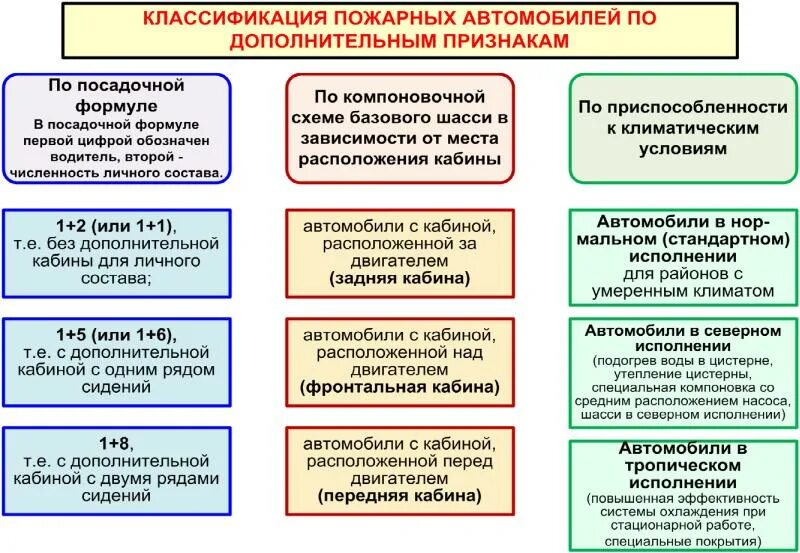 КЛАССИФИКАЦИЯ ПОЖАРНЫХ АВТОМОБИЛЕЙ ПО ДОПОЛНИТЕЛЬНЫМ ПРИЗНАКАМ

По посадочной формуле
В посадочной формуле первой цифрой обозначен водитель, второй - численность личного состава.

1+2 (или 1+1), т.е. без дополнительной кабины для личного состава;

1+5 (или 1+6), т.е. с дополнительной кабиной с одним рядом сидений

1+8, т.е. с дополнительной кабиной с двумя рядами сидений

По компоновочной схеме базового шасси в зависимости от места расположения кабины

автомобили с кабиной, расположенной за двигателем (задняя кабина)

автомобили с кабиной, расположенной над двигателем (фронтальная кабина)

автомобили с кабиной, расположенной перед двигателем (передняя кабина)

По приспособленности к климатическим условиям

Автомобили в нормальном (стандартном) исполнении для районов с умеренным климатом

Автомобили в северном исполнении (подогрев воды в цистерне, утепление цистерны, специальная компоновка со средним расположением насоса, шасси в северном исполнении)

Автомобили в тропическом исполнении (повышенная эффективность системы охлаждения при стационарной работе, специальные покрытия)